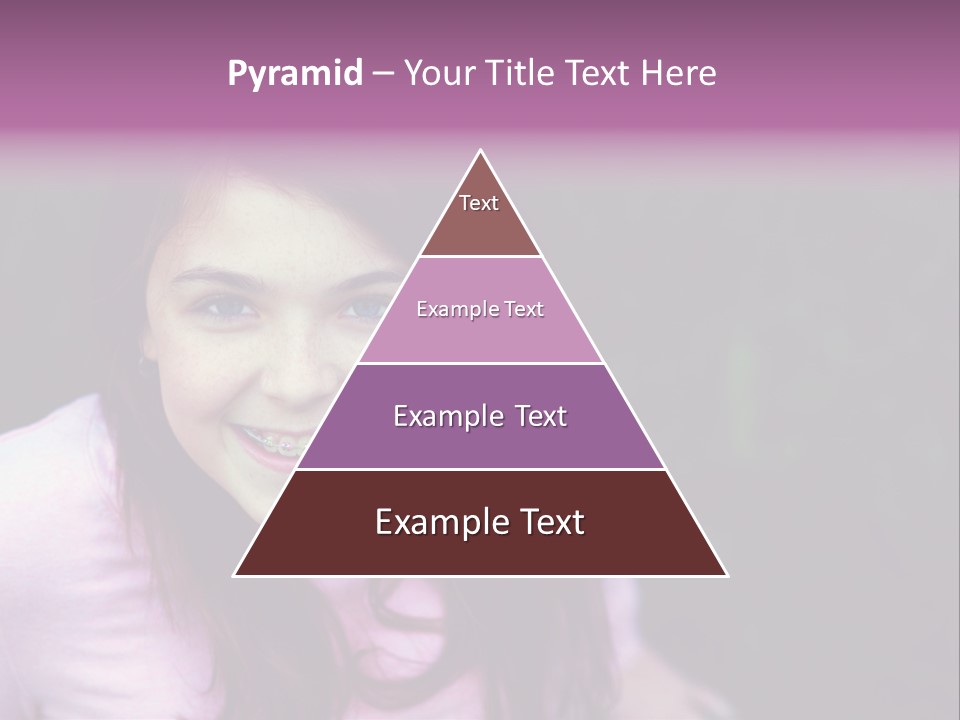 Pyramid – Your Title Text Here

Text

Example Text

Example Text

Example Text